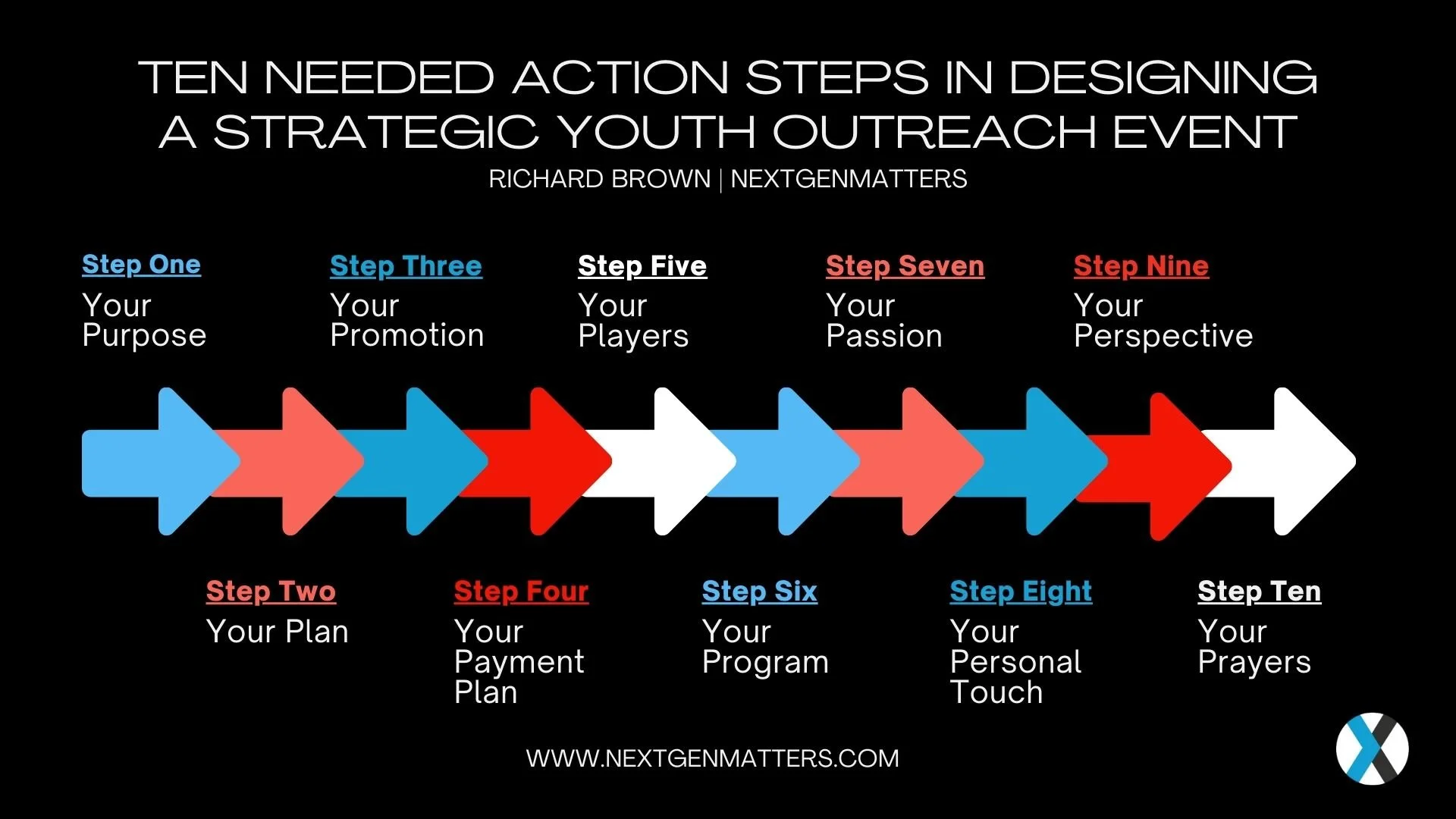 TEN NEEDED ACTION STEPS IN DESIGNING A STRATEGIC YOUTH OUTREACH EVENT

RICHARD BROWN | NEXTGENMATTERS

Step One
Your Purpose

Step Three
Your Promotion

Step Five
Your Players

Step Seven
Your Passion

Step Nine
Your Perspective

Step Two
Your Plan

Step Four
Your Payment Plan

Step Six
Your Program

Step Eight
Your Personal Touch

Step Ten
Your Prayers

WWW.NEXTGENMATTERS.COM